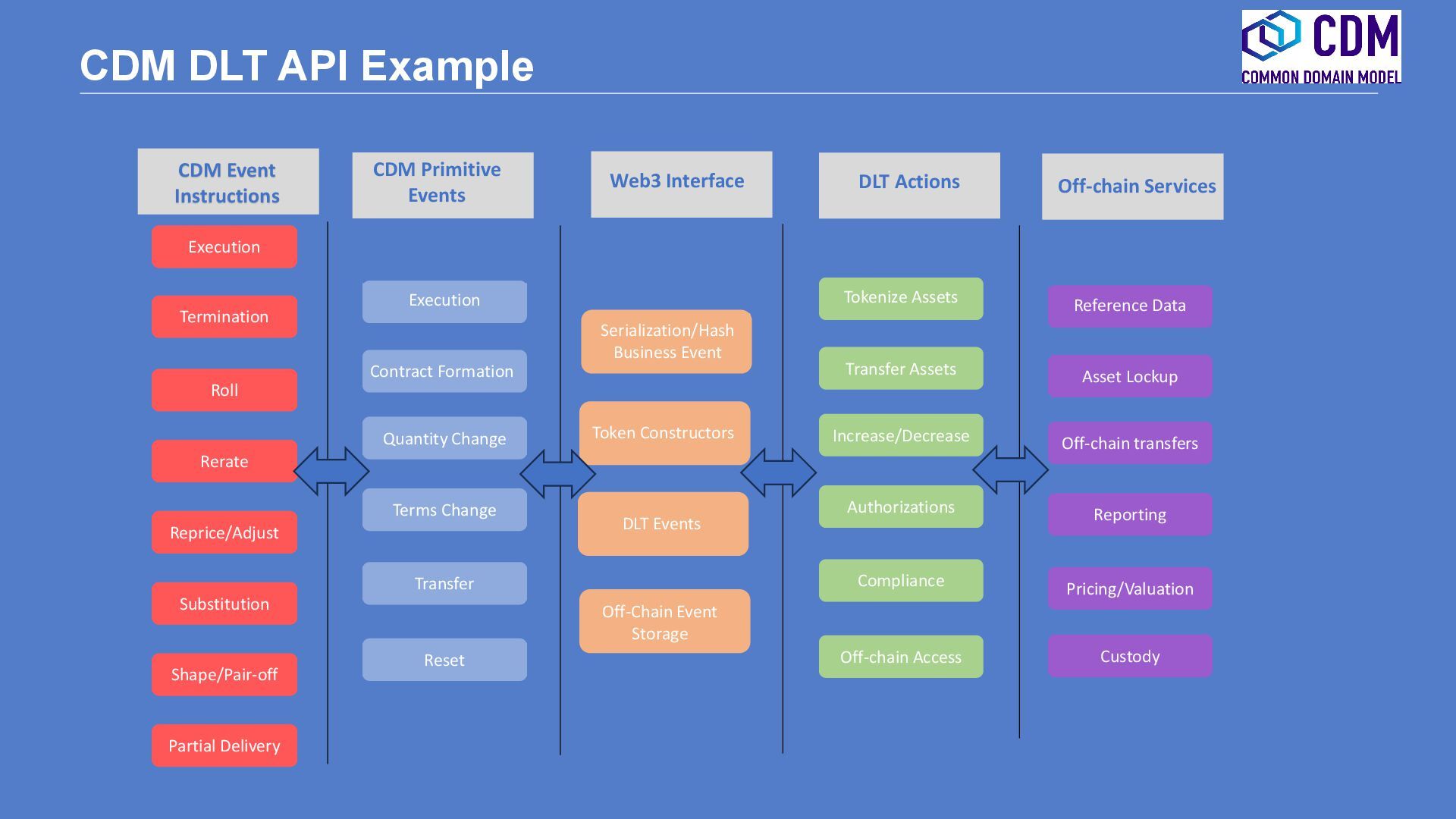 CDM DLT API Example

CDM
COMMON DOMAIN MODEL

CDM Event Instructions

Execution

Termination

Roll

Rerate

Reprice/Adjust

Substitution

Shape/Pair-off

Partial Delivery

CDM Primitive Events

Execution

Contract Formation

Quantity Change

Terms Change

Transfer

Reset

Web3 Interface

Serialization/Hash Business Event

Token Constructors

DLT Events

Off-Chain Event Storage

DLT Actions

Tokenize Assets

Transfer Assets

Increase/Decrease

Authorizations

Compliance

Off-chain Access

Off-chain Services

Reference Data

Asset Lockup

Off-chain transfers

Reporting

Pricing/Valuation

Custody